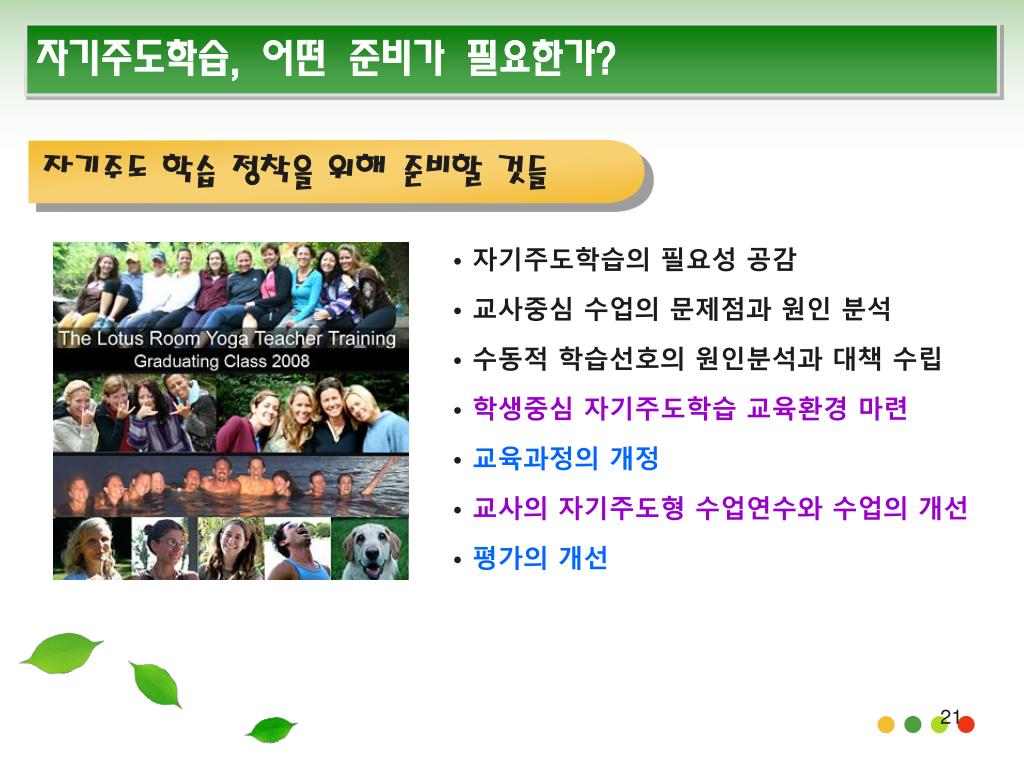 자기주도학습, 어떤 준비가 필요한가?

자기주도 학습 정착을 위해 준비할 것들

The Lotus Room Yoga Teacher Training
Graduating Class 2008

• 자기주도학습의 필요성 공감
• 교사중심 수업의 문제점과 원인 분석
• 수동적 학습선호의 원인분석과 대책 수립
• 학생중심 자기주도학습 교육환경 마련
• 교육과정의 개정
• 교사의 자기주도형 수업연수와 수업의 개선
• 평가의 개선

21